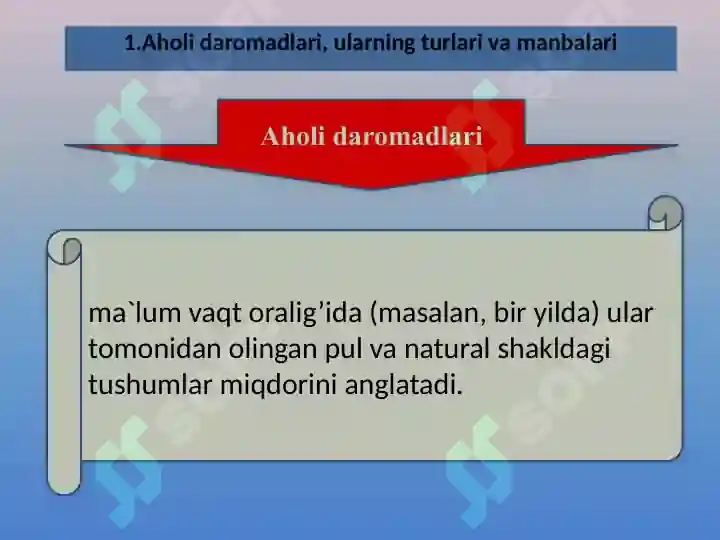 1.Aholi daromadlari, ularning turlari va manbalari

Aholi daromadlari

ma`lum vaqt oralig’ida (masalan, bir yilda) ular tomonidan olingan pul va natural shakldagi tushumlar miqdorini anglatadi.